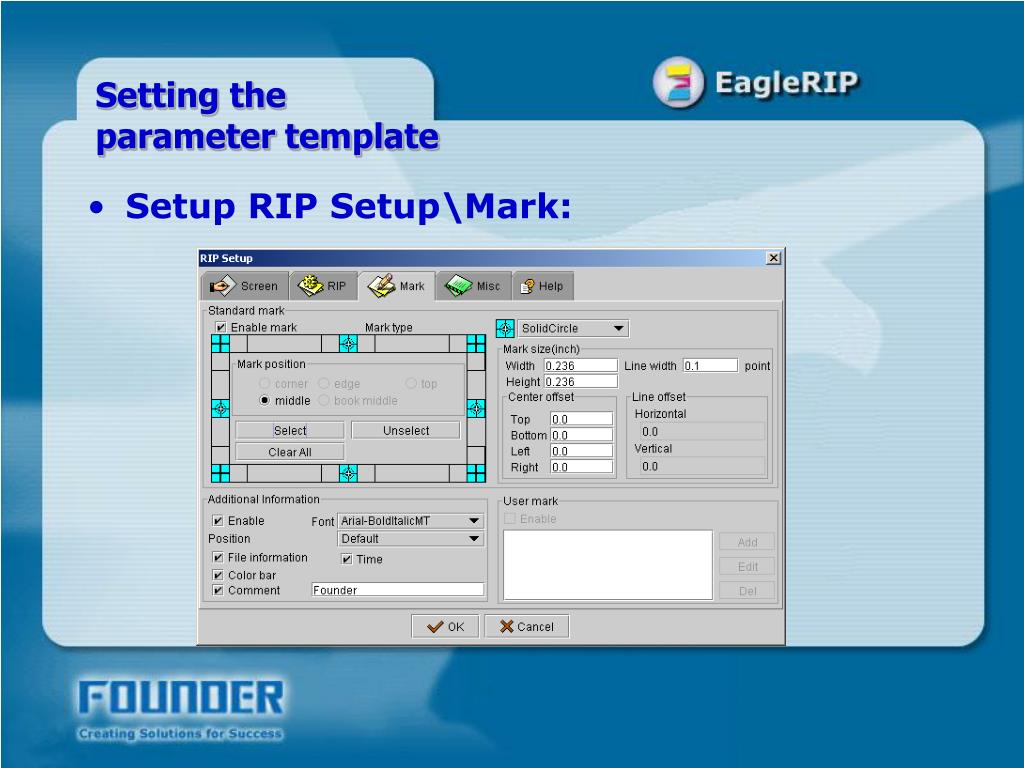 Setting the parameter template

EagleRIP

• Setup RIP Setup\Mark:

RIP Setup

Screen RIP Mark Misc Help

Standard mark
Enable mark
Mark type
SolidCircle
Mark position
corner edge top
middle book middle
Select Unselect
Clear All

Mark size(inch)
Width 0.236 Line width 0.1 point
Height 0.236
Center offset
Top 0.0
Bottom 0.0
Left 0.0
Right 0.0
Line offset
Horizontal
0.0
Vertical
0.0

Additional Information
Enable Font Arial-BoldItalicMT
Position Default
File information Time
Color bar
Comment Founder

User mark
Enable
Add
Edit
Del

OK Cancel

FOUNDER
Creating Solutions for Success